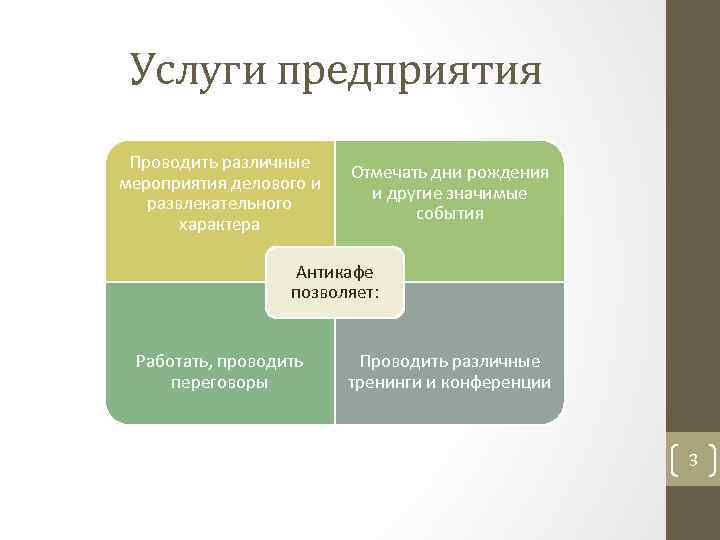 Услуги предприятия

Проводить различные мероприятия делового и развлекательного характера

Отмечать дни рождения и другие значимые события

Антикафе позволяет:

Работать, проводить переговоры

Проводить различные тренинги и конференции

3